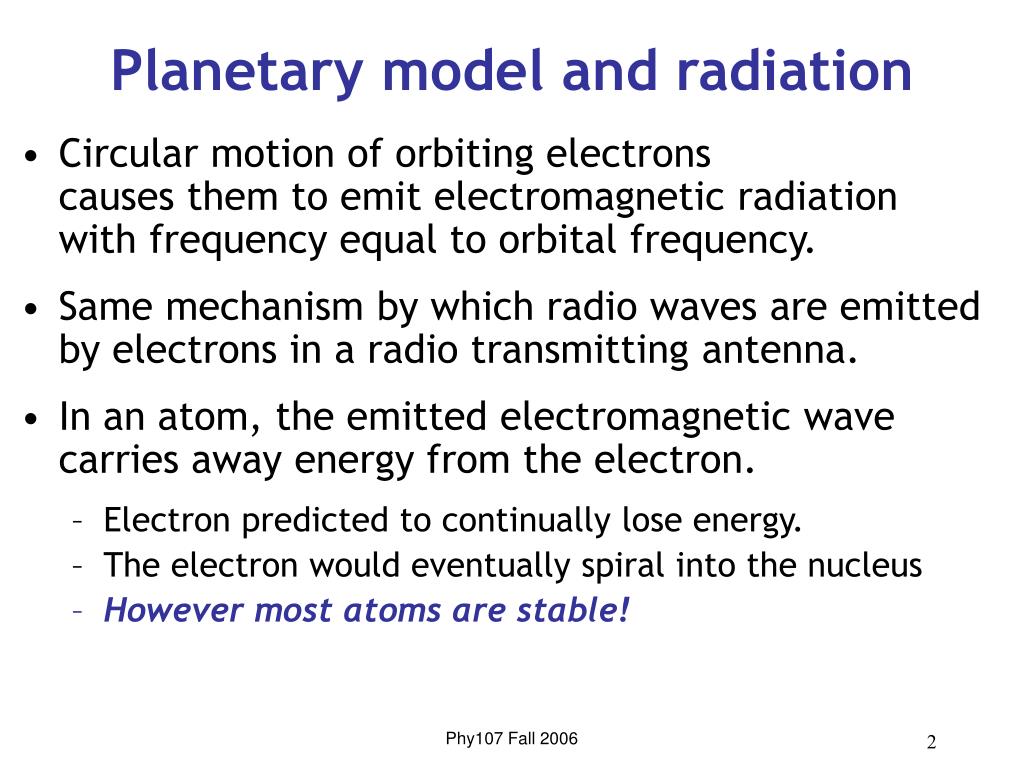 Planetary model and radiation

• Circular motion of orbiting electrons causes them to emit electromagnetic radiation with frequency equal to orbital frequency.

• Same mechanism by which radio waves are emitted by electrons in a radio transmitting antenna.

• In an atom, the emitted electromagnetic wave carries away energy from the electron.

– Electron predicted to continually lose energy.
– The electron would eventually spiral into the nucleus
– However most atoms are stable!

Phy107 Fall 2006

2